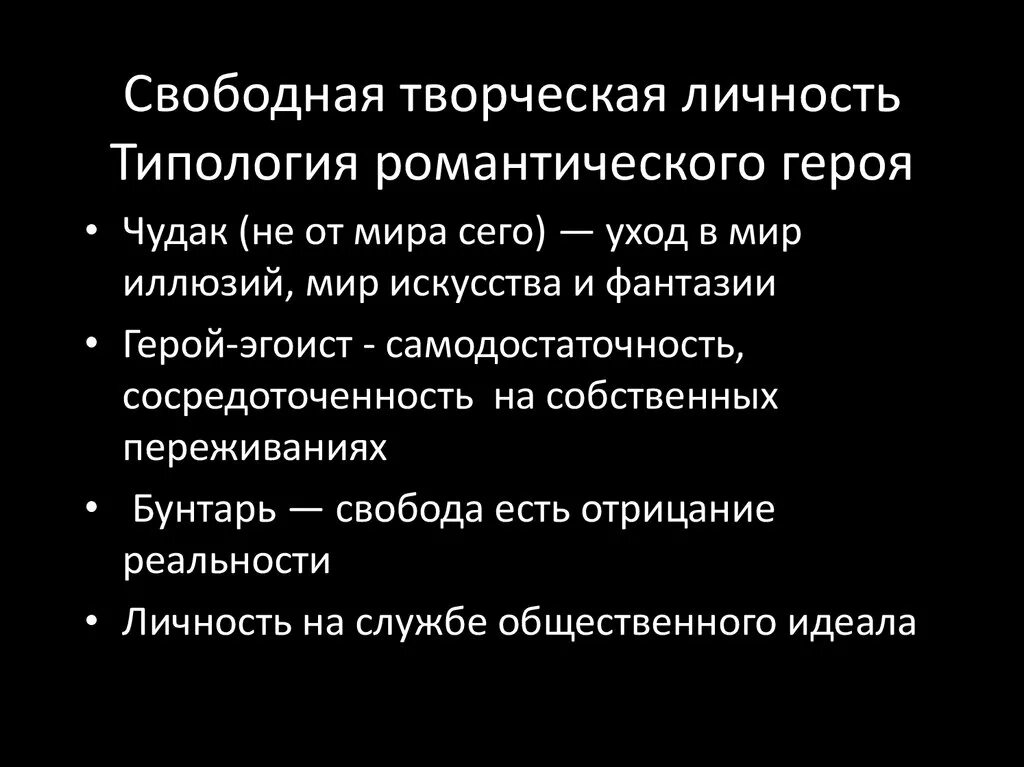 Свободная творческая личность
Типология романтического героя

• Чудак (не от мира сего) — уход в мир иллюзий, мир искусства и фантазии
• Герой-эгоист - самодостаточность, сосредоточенность на собственных переживаниях
• Бунтарь — свобода есть отрицание реальности
• Личность на службе общественного идеала